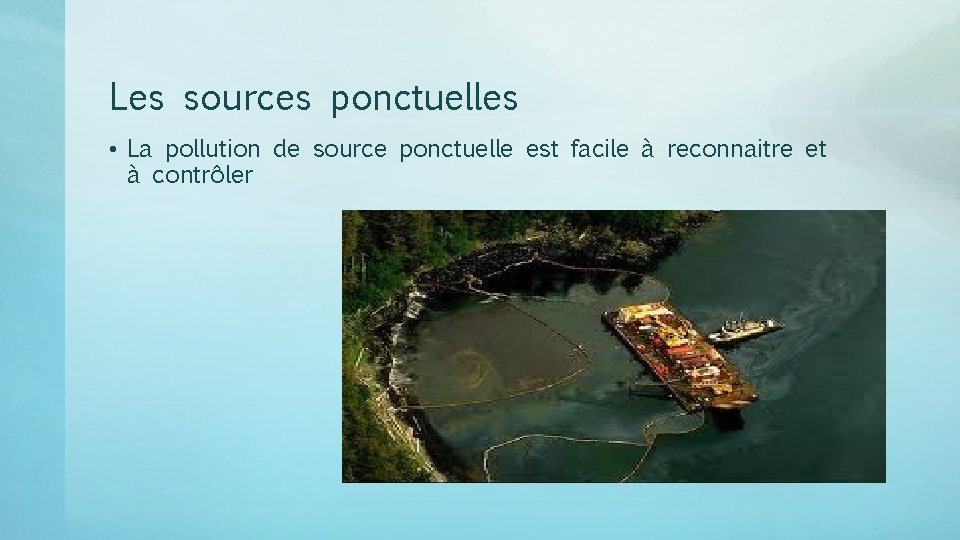 Les sources ponctuelles

• La pollution de source ponctuelle est facile à reconnaitre et à contrôler